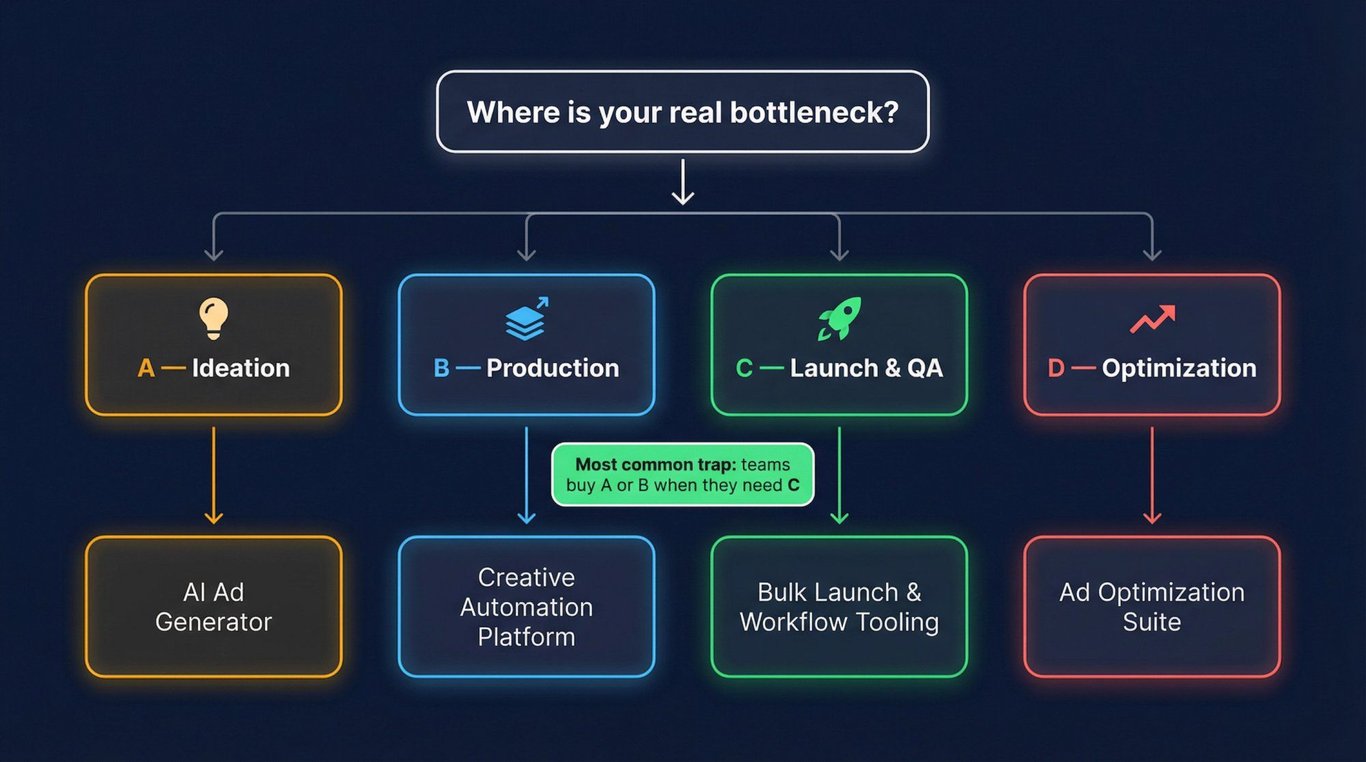 Where is your real bottleneck?

A — Ideation

B — Production

C — Launch & QA

D — Optimization

Most common trap: teams buy A or B when they need C

AI Ad Generator

Creative Automation Platform

Bulk Launch & Workflow Tooling

Ad Optimization Suite